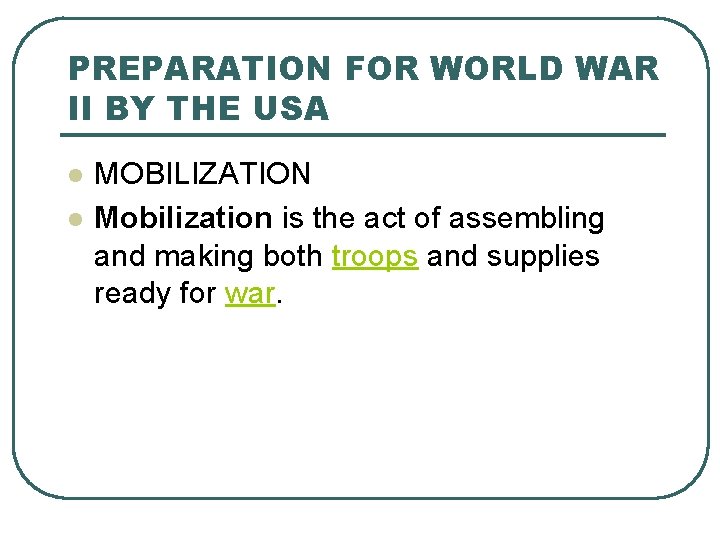 PREPARATION FOR WORLD WAR II BY THE USA

- MOBILIZATION
- Mobilization is the act of assembling and making both troops and supplies ready for war.